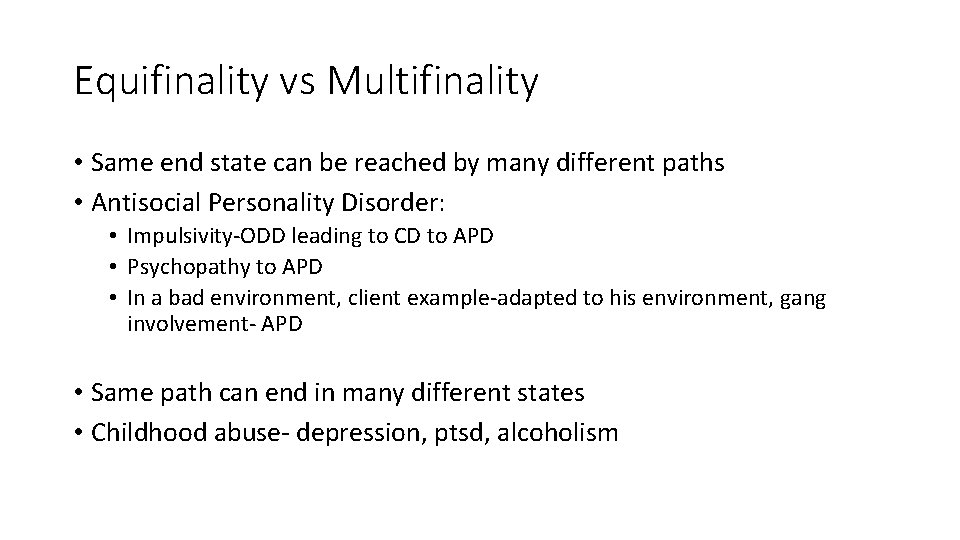 Equifinality vs Multifinality

• Same end state can be reached by many different paths
• Antisocial Personality Disorder:
  • Impulsivity-ODD leading to CD to APD
  • Psychopathy to APD
  • In a bad environment, client example-adapted to his environment, gang involvement- APD

• Same path can end in many different states
• Childhood abuse- depression, ptsd, alcoholism